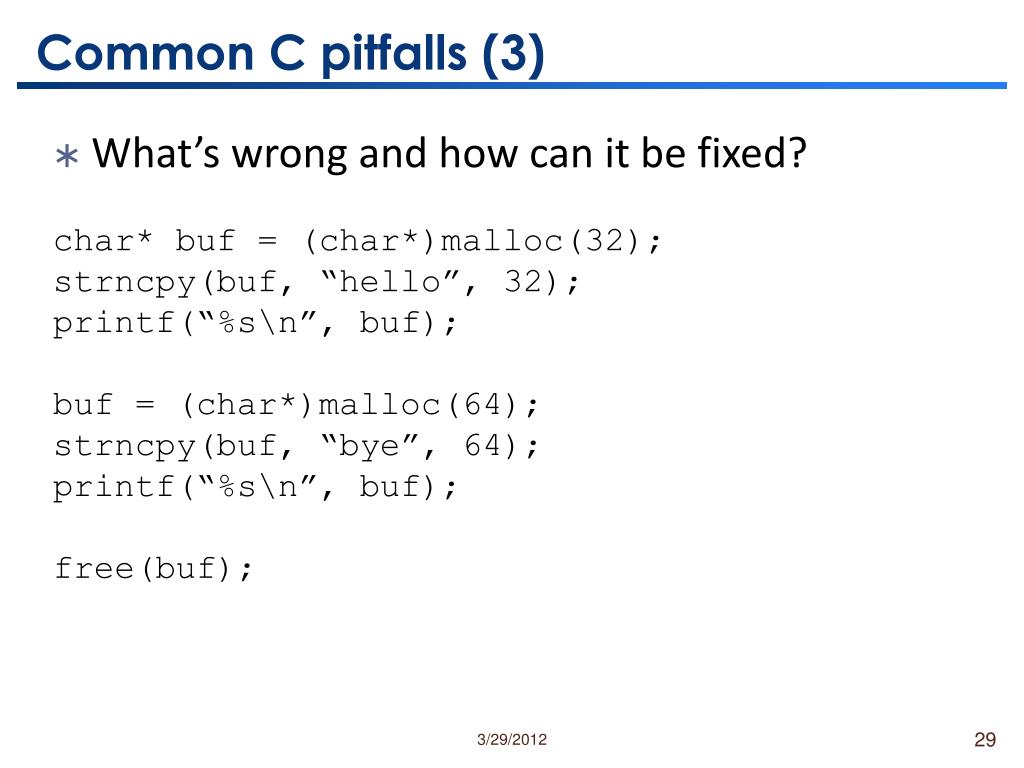 Common C pitfalls (3)

∗ What’s wrong and how can it be fixed?

char* buf = (char*)malloc(32);
strncpy(buf, “hello”, 32);
printf(“%s\n”, buf);

buf = (char*)malloc(64);
strncpy(buf, “bye”, 64);
printf(“%s\n”, buf);

free(buf);

3/29/2012

29